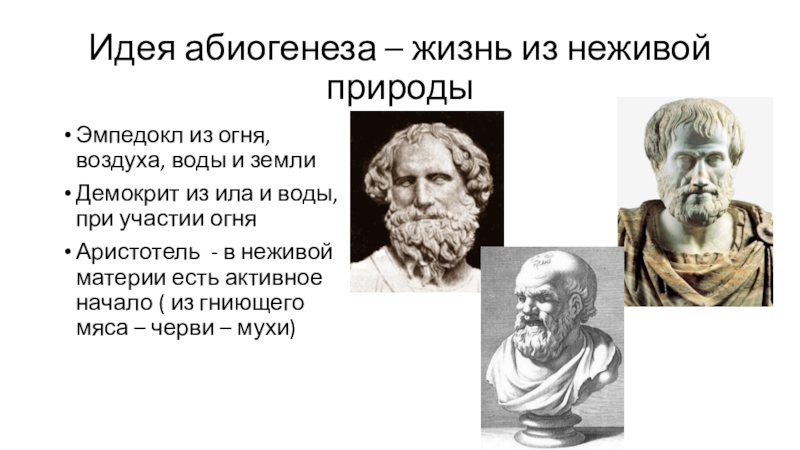 Идея абиогенеза – жизнь из неживой природы

• Эмпедокл из огня, воздуха, воды и земли
• Демокрит из ила и воды, при участии огня
• Аристотель - в неживой материи есть активное начало ( из гниющего мяса – черви – мухи)